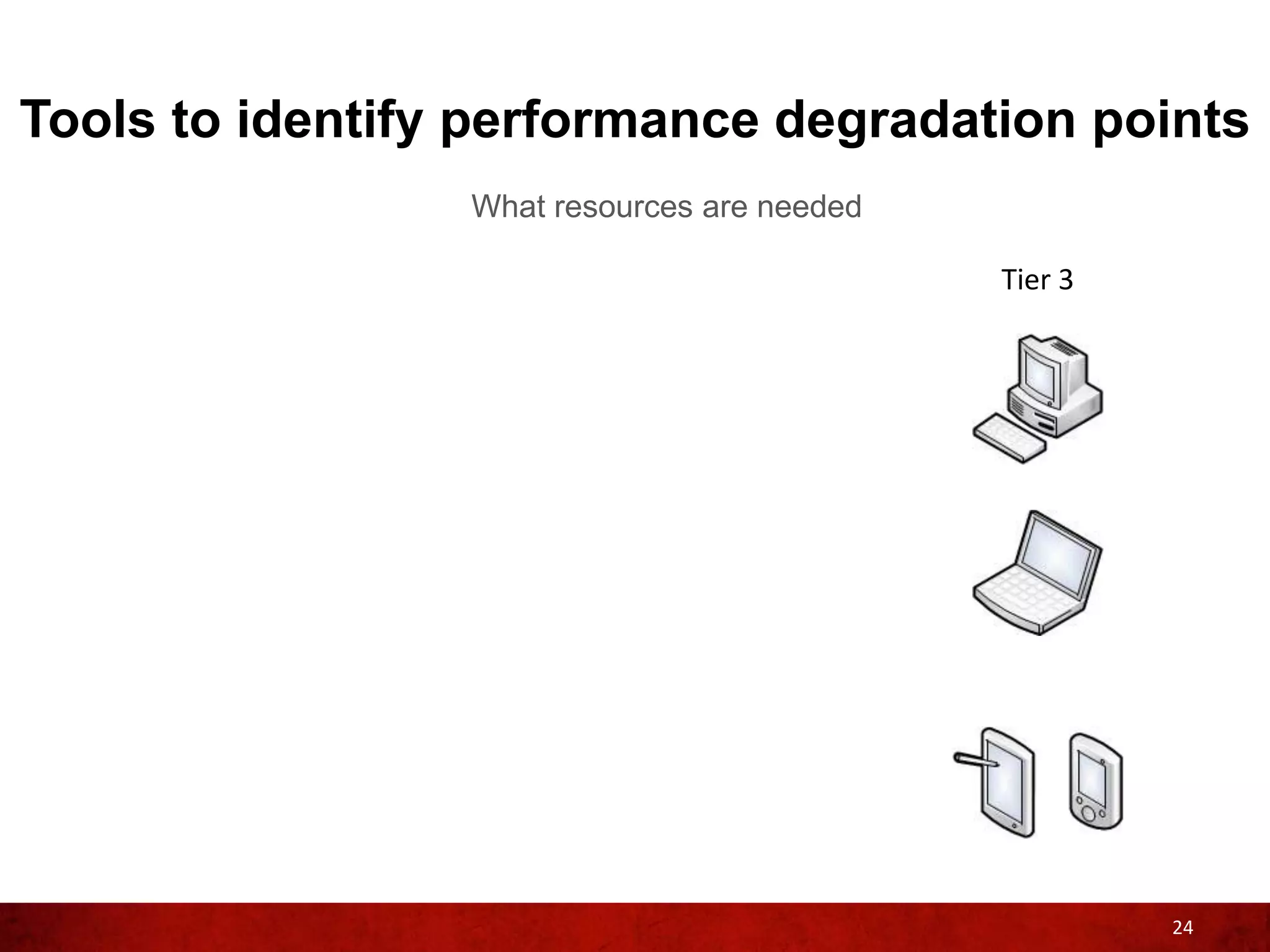 Tools to identify performance degradation points

What resources are needed

Tier 3

24